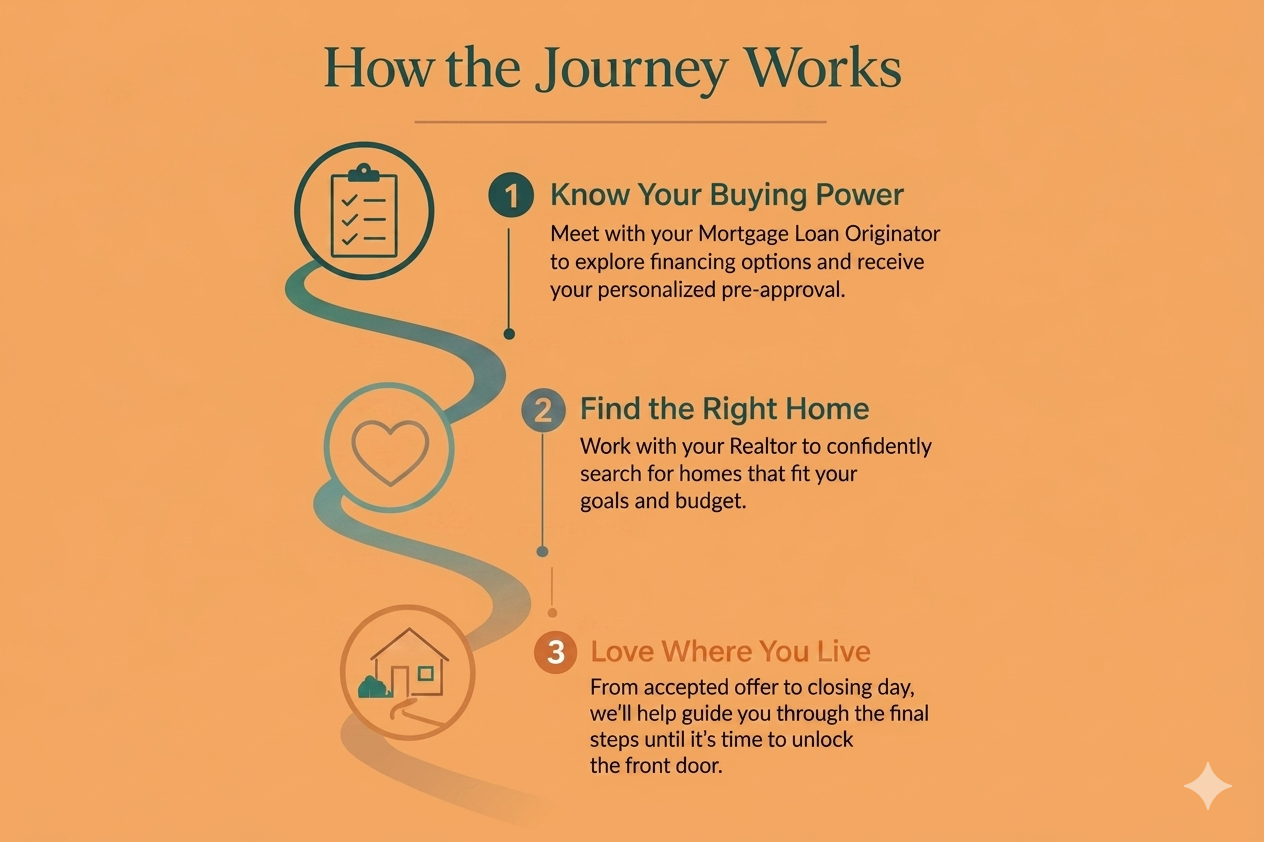 How the Journey Works

1 Know Your Buying Power

Meet with your Mortgage Loan Originator to explore financing options and receive your personalized pre-approval.

2 Find the Right Home

Work with your Realtor to confidently search for homes that fit your goals and budget.

3 Love Where You Live

From accepted offer to closing day, we'll help guide you through the final steps until it's time to unlock the front door.